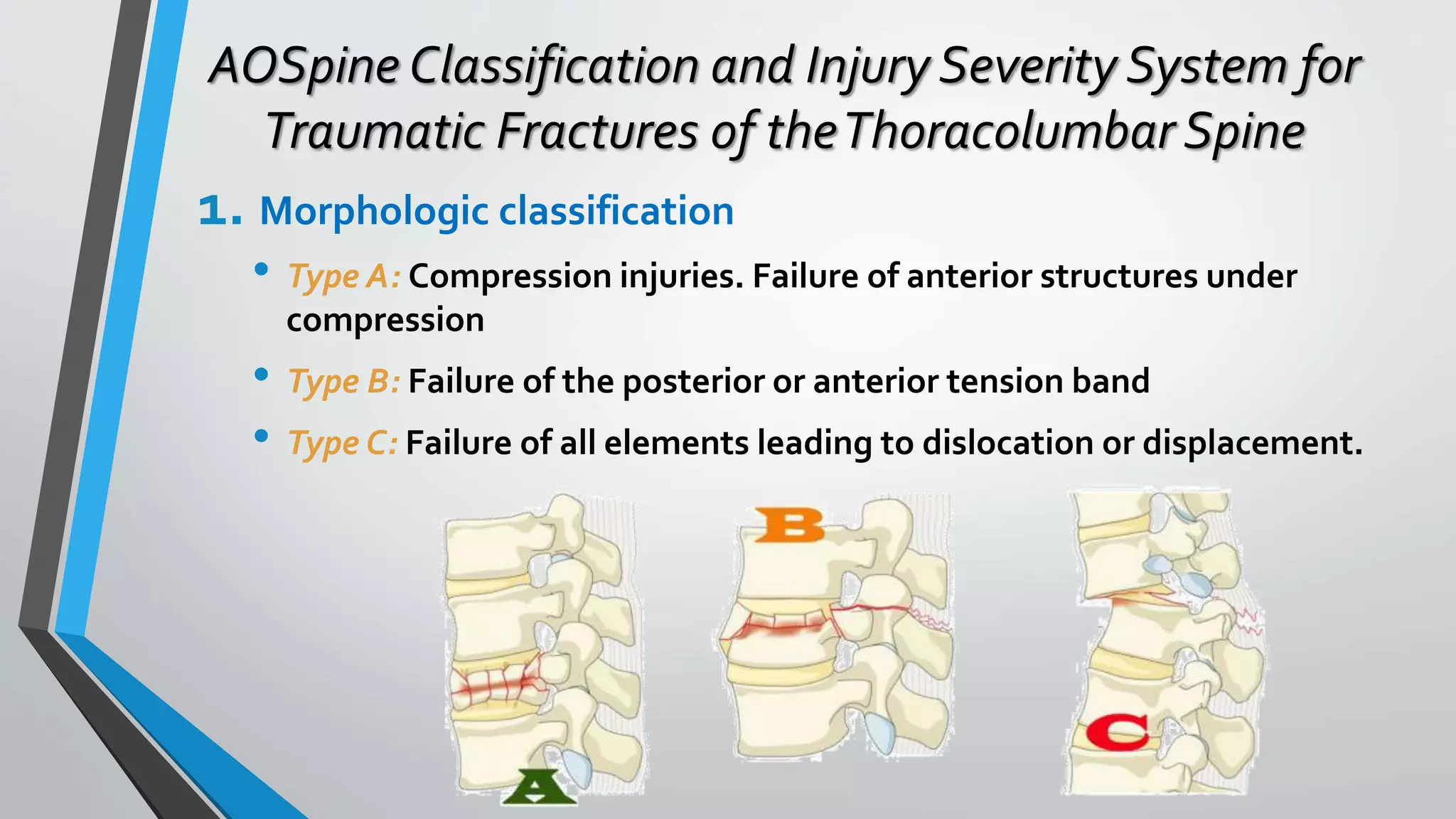 AOSpine Classification and Injury Severity System for Traumatic Fractures of the Thoracolumbar Spine

1. Morphologic classification

• Type A: Compression injuries. Failure of anterior structures under compression

• Type B: Failure of the posterior or anterior tension band

• Type C: Failure of all elements leading to dislocation or displacement.

A

B

C